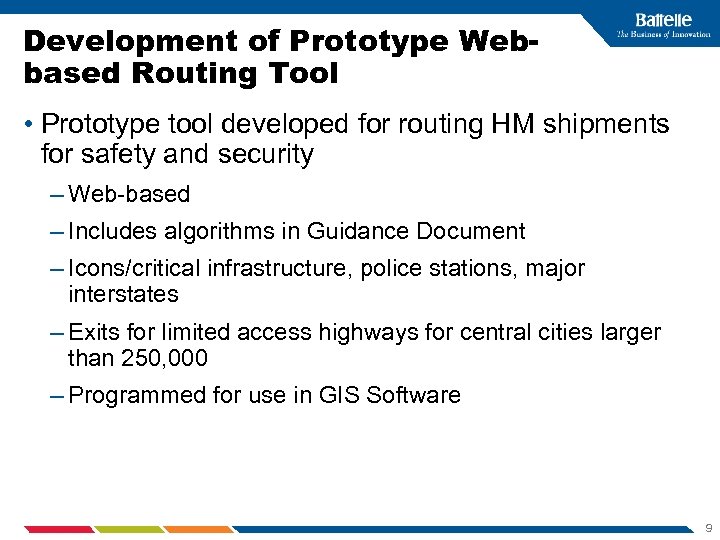 Battelle
The Business of Innovation

Development of Prototype Web-based Routing Tool

• Prototype tool developed for routing HM shipments for safety and security

– Web-based

– Includes algorithms in Guidance Document

– Icons/critical infrastructure, police stations, major interstates

– Exits for limited access highways for central cities larger than 250,000

– Programmed for use in GIS Software

9